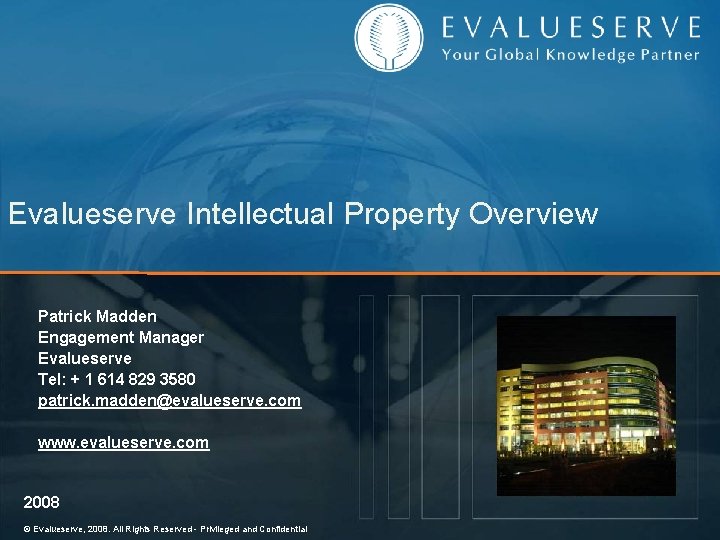 EVALUESERVE
Your Global Knowledge Partner

Evalueserve Intellectual Property Overview

Patrick Madden
Engagement Manager
Evalueserve
Tel: + 1 614 829 3580
patrick.madden@evalueserve.com

www.evalueserve.com

2008

© Evalueserve, 2008. All Rights Reserved - Privileged and Confidential